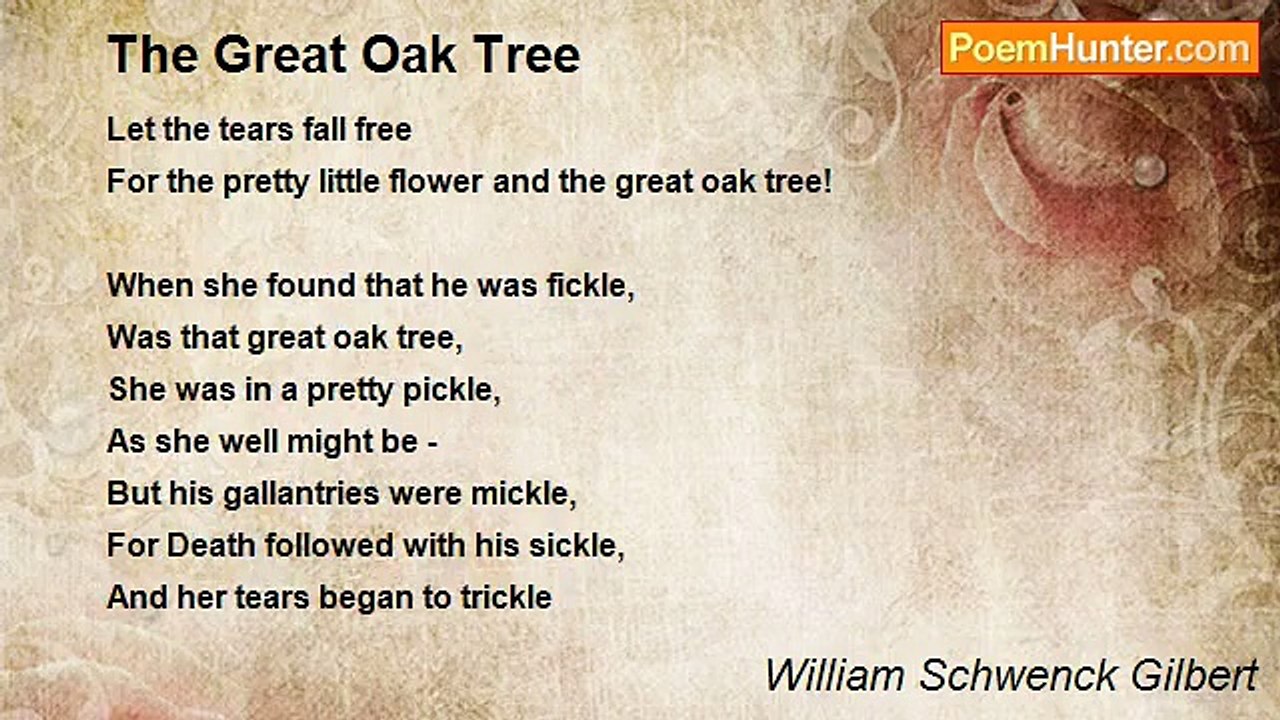 The Great Oak Tree

PoemHunter.com

Let the tears fall free
For the pretty little flower and the great oak tree!

When she found that he was fickle,
Was that great oak tree,
She was in a pretty pickle,
As she well might be -
But his gallantries were mickle,
For Death followed with his sickle,
And her tears began to trickle

William Schwenck Gilbert